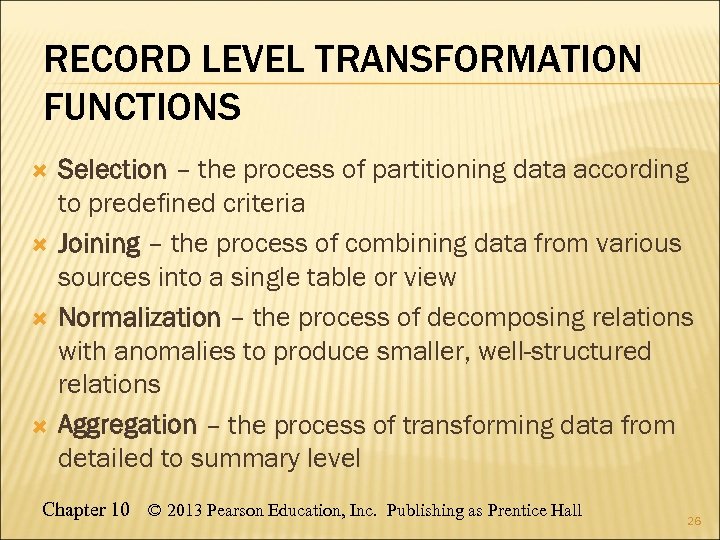 RECORD LEVEL TRANSFORMATION FUNCTIONS

Selection – the process of partitioning data according to predefined criteria

Joining – the process of combining data from various sources into a single table or view

Normalization – the process of decomposing relations with anomalies to produce smaller, well-structured relations

Aggregation – the process of transforming data from detailed to summary level

Chapter 10 © 2013 Pearson Education, Inc. Publishing as Prentice Hall

26